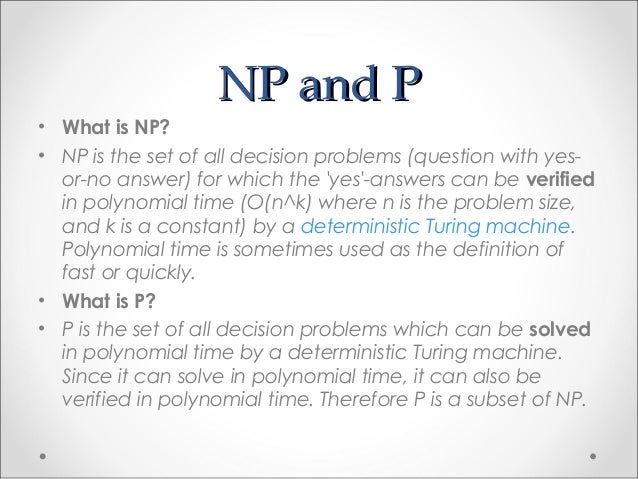 NP and P

• What is NP?

• NP is the set of all decision problems (question with yes-or-no answer) for which the 'yes'-answers can be verified in polynomial time (O(n^k) where n is the problem size, and k is a constant) by a deterministic Turing machine. Polynomial time is sometimes used as the definition of fast or quickly.

• What is P?

• P is the set of all decision problems which can be solved in polynomial time by a deterministic Turing machine. Since it can solve in polynomial time, it can also be verified in polynomial time. Therefore P is a subset of NP.